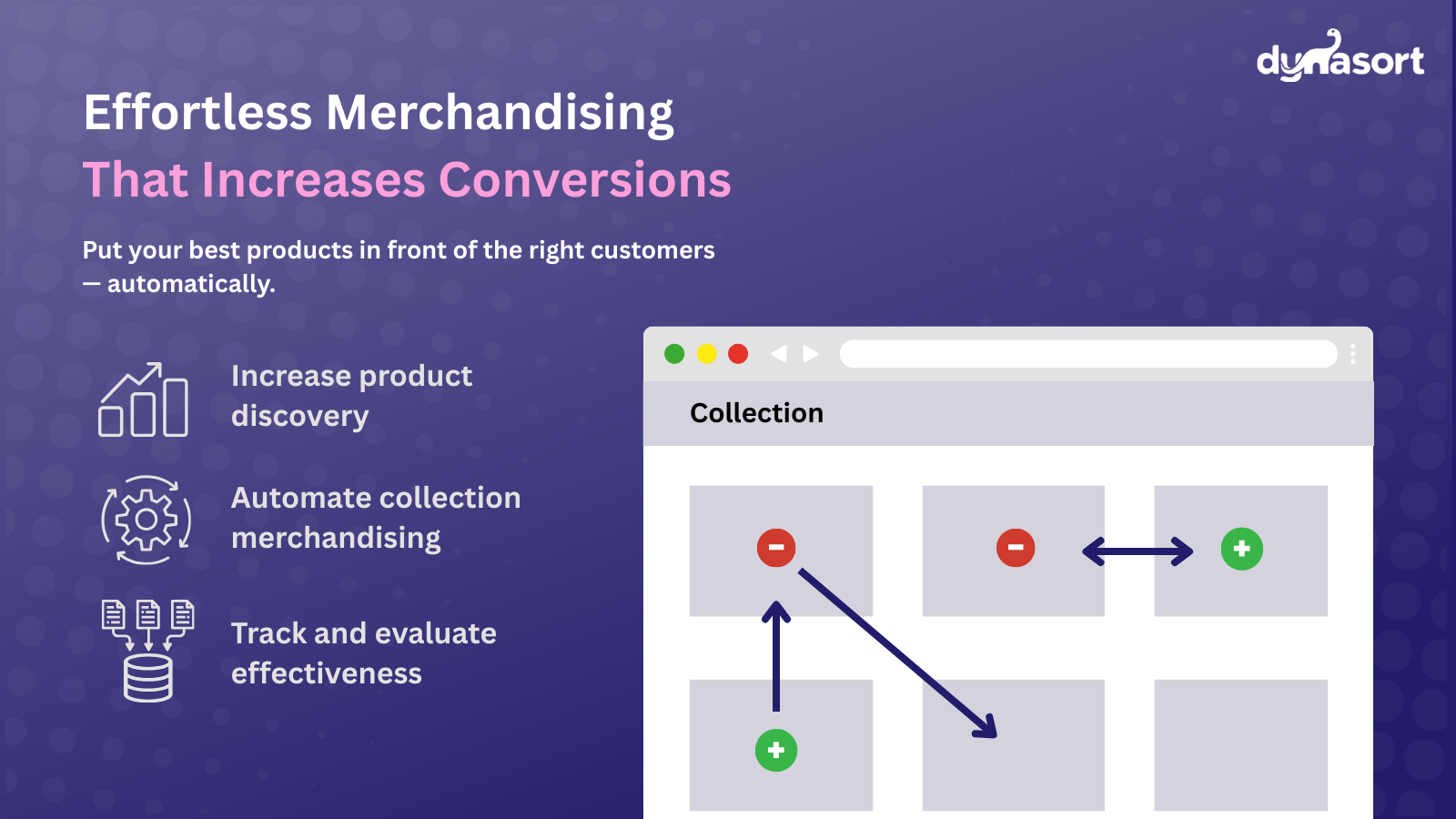 dynasort

Effortless Merchandising
That Increases Conversions

Put your best products in front of the right customers — automatically.

Increase product discovery

Automate collection merchandising

Track and evaluate effectiveness

Collection